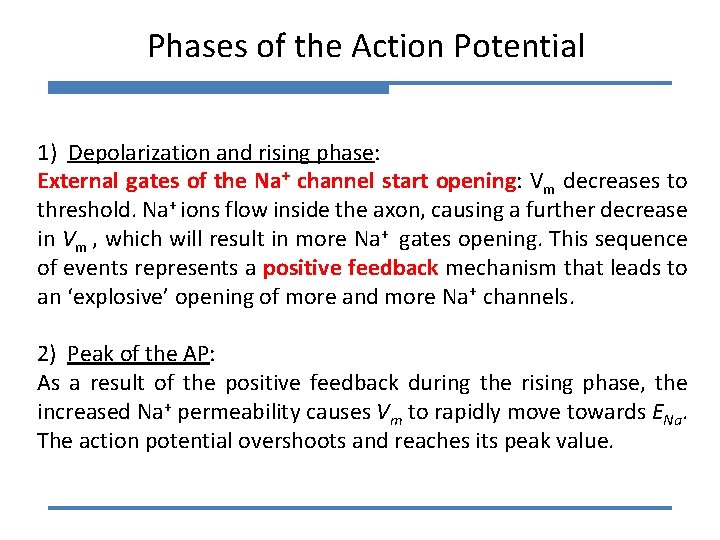 Phases of the Action Potential

1) Depolarization and rising phase:
External gates of the $Na^+$ channel start opening: $V_m$ decreases to threshold. $Na^+$ ions flow inside the axon, causing a further decrease in $V_m$ , which will result in more $Na^+$ gates opening. This sequence of events represents a positive feedback mechanism that leads to an 'explosive' opening of more and more $Na^+$ channels.

2) Peak of the AP:
As a result of the positive feedback during the rising phase, the increased $Na^+$ permeability causes $V_m$ to rapidly move towards $E_{Na}$. The action potential overshoots and reaches its peak value.